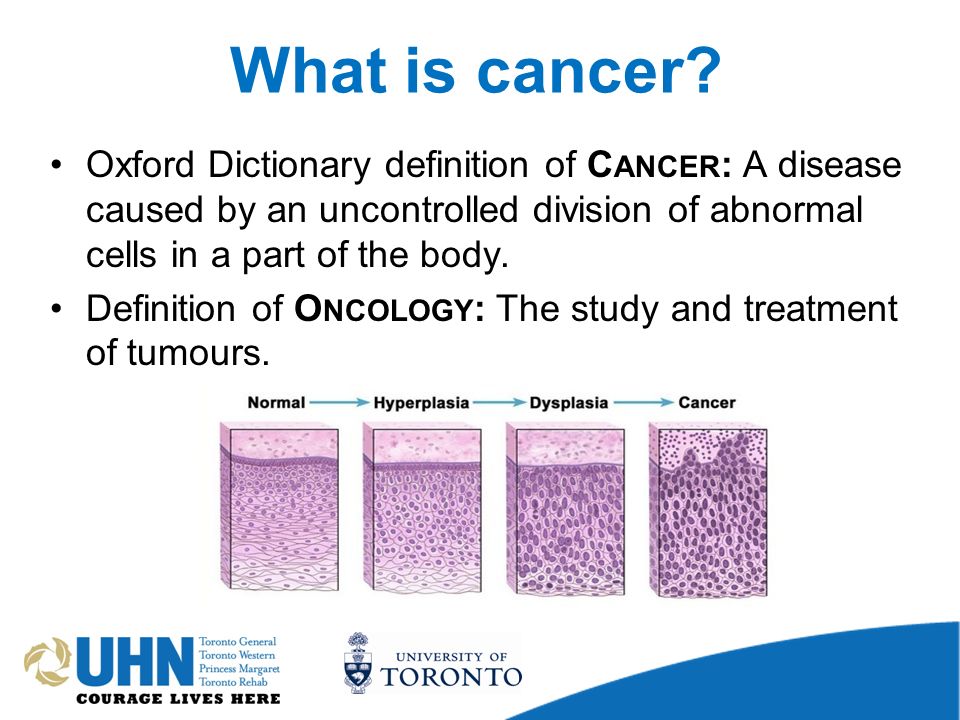 What is cancer?

• Oxford Dictionary definition of CANCER: A disease caused by an uncontrolled division of abnormal cells in a part of the body.

• Definition of ONCOLOGY: The study and treatment of tumours.

Normal → Hyperplasia → Dysplasia → Cancer

UHN Toronto General Toronto Western Princess Margaret Toronto Rehab
COURAGE LIVES HERE

UNIVERSITY OF TORONTO